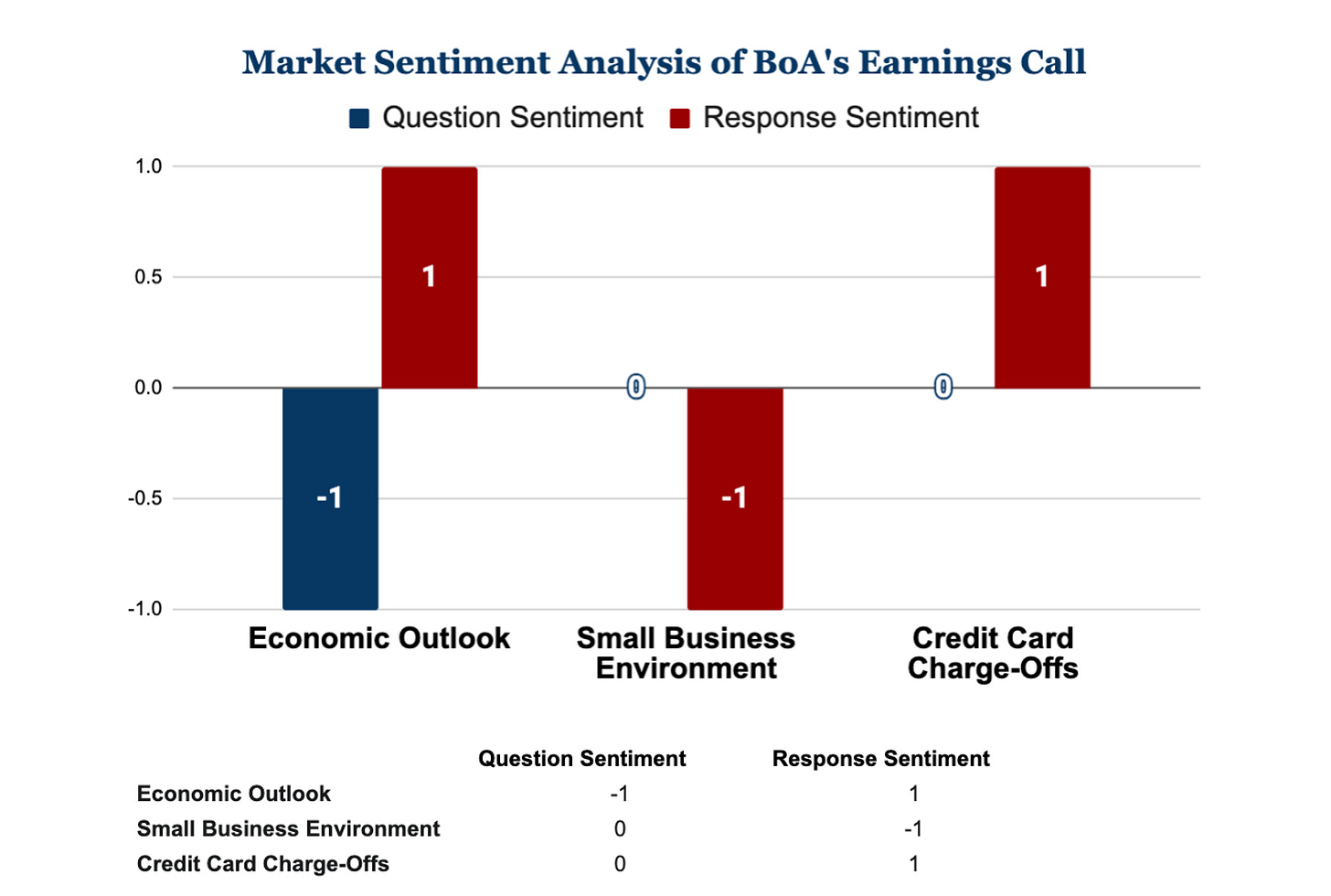 Market Sentiment Analysis of BoA's Earnings Call

Question Sentiment Response Sentiment

1.0
0.5
0.0
-0.5
-1.0

-1
1
0
-1
0
1

Economic Outlook
Small Business Environment
Credit Card Charge-Offs

| | Question Sentiment | Response Sentiment |
|---|---|---|
| Economic Outlook | -1 | 1 |
| Small Business Environment | 0 | -1 |
| Credit Card Charge-Offs | 0 | 1 |